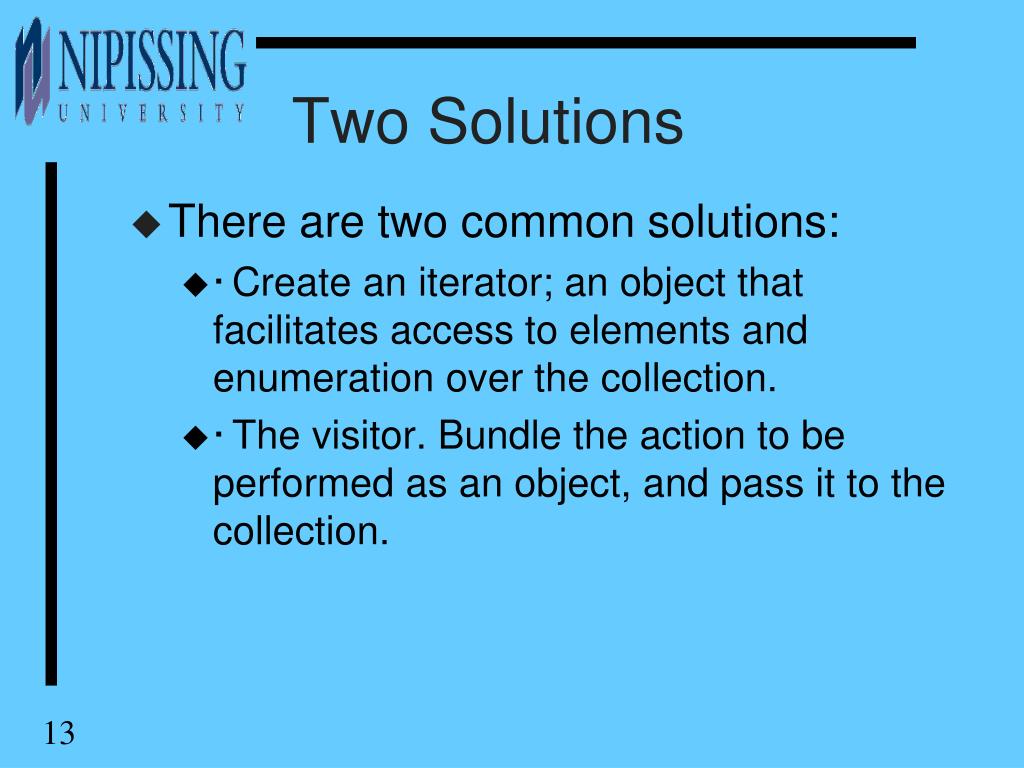 NIPISSING
UNIVERSITY

Two Solutions

There are two common solutions:

· Create an iterator; an object that facilitates access to elements and enumeration over the collection.

· The visitor. Bundle the action to be performed as an object, and pass it to the collection.

13